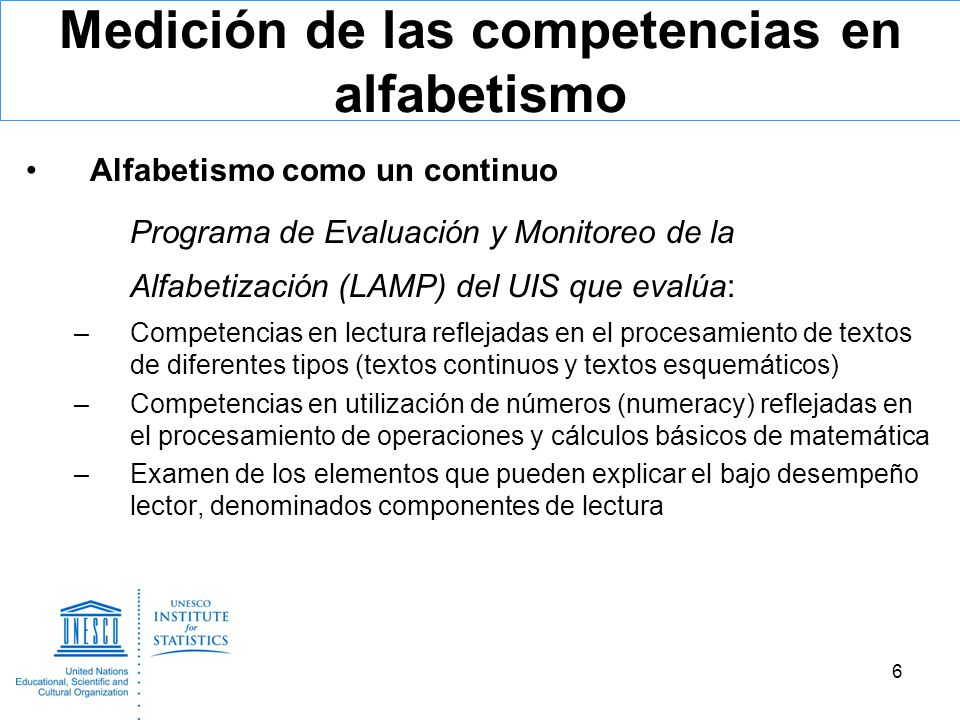 Medición de las competencias en alfabetismo

• Alfabetismo como un continuo

Programa de Evaluación y Monitoreo de la Alfabetización (LAMP) del UIS que evalúa:

– Competencias en lectura reflejadas en el procesamiento de textos de diferentes tipos (textos continuos y textos esquemáticos)

– Competencias en utilización de números (numeracy) reflejadas en el procesamiento de operaciones y cálculos básicos de matemática

– Examen de los elementos que pueden explicar el bajo desempeño lector, denominados componentes de lectura

UNESCO

United Nations Educational, Scientific and Cultural Organization

UNESCO INSTITUTE for STATISTICS

6